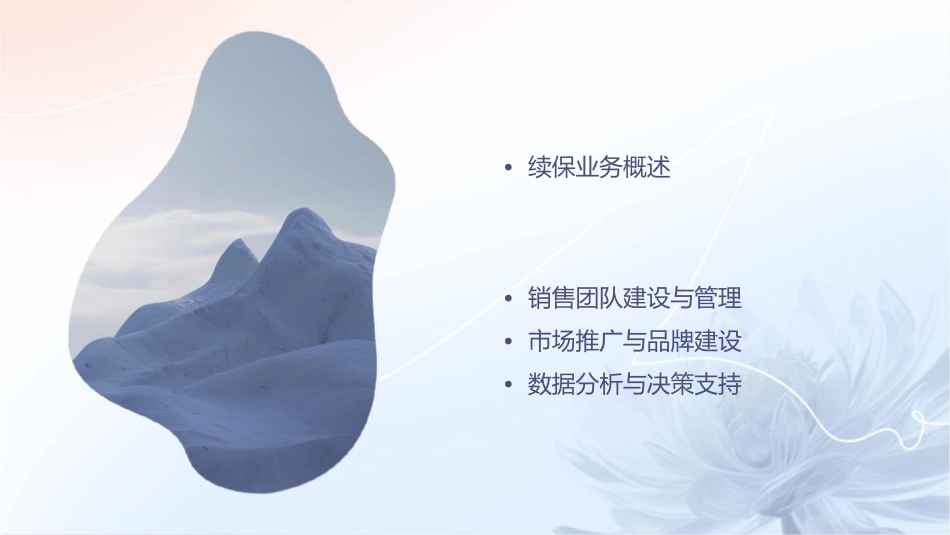 • 续保业务概述

• 销售团队建设与管理
• 市场推广与品牌建设
• 数据分析与决策支持